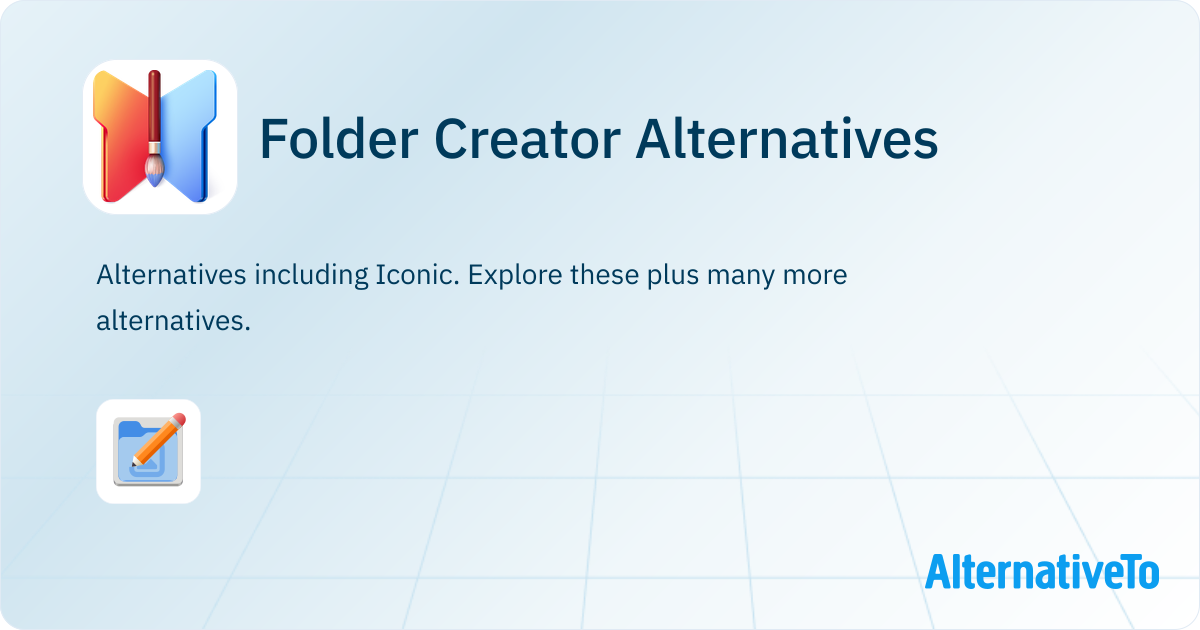 Folder Creator Alternatives

Alternatives including Iconic. Explore these plus many more alternatives.

AlternativeTo